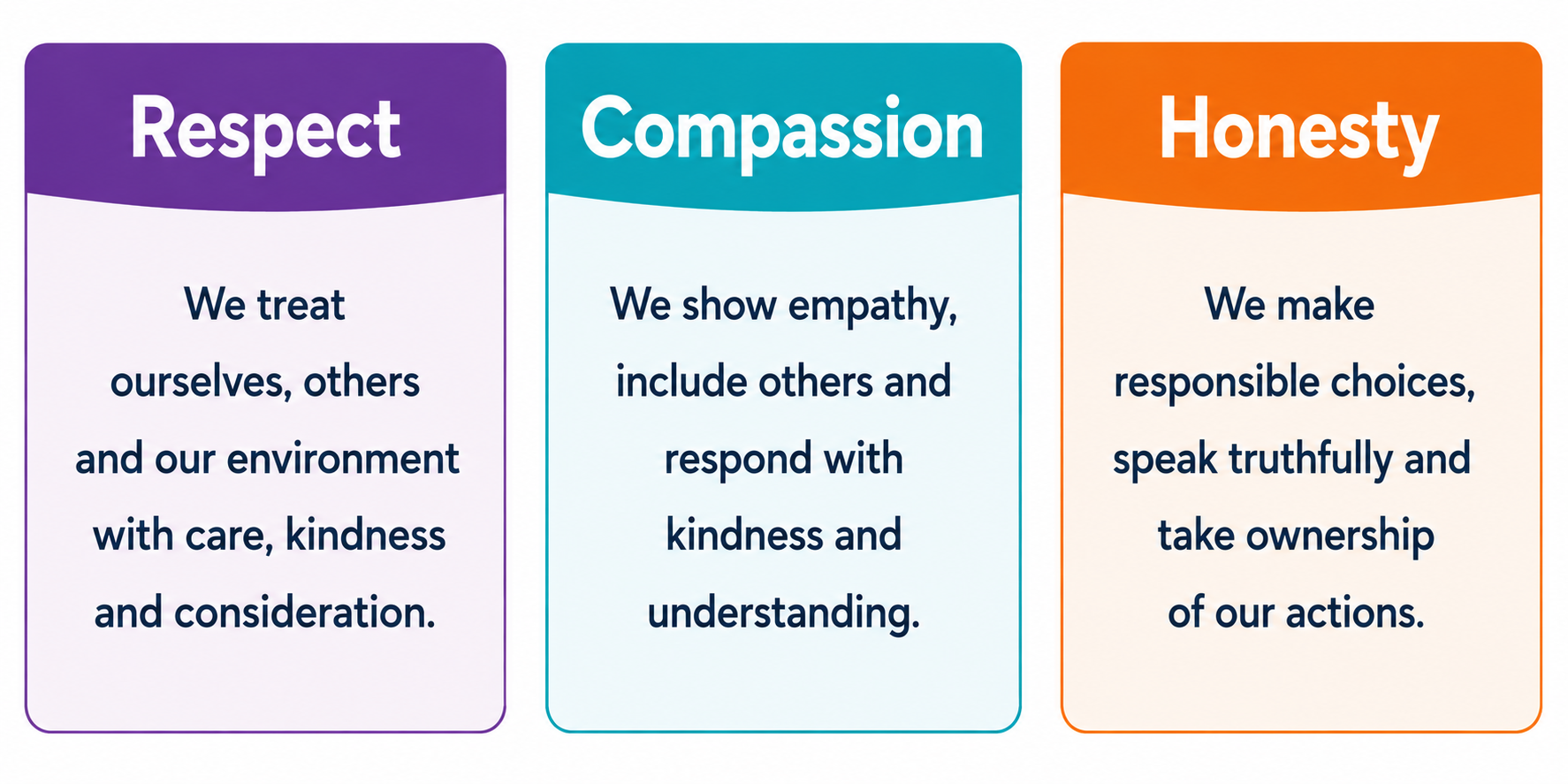 Respect

We treat ourselves, others and our environment with care, kindness and consideration.

Compassion

We show empathy, include others and respond with kindness and understanding.

Honesty

We make responsible choices, speak truthfully and take ownership of our actions.